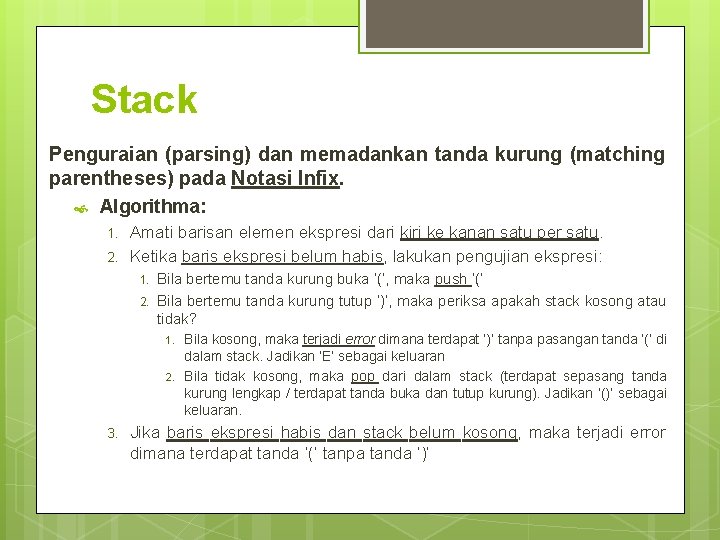 Stack

Penguraian (parsing) dan memadankan tanda kurung (matching parentheses) pada Notasi Infix.

Algorithma:

1. Amati barisan elemen ekspresi dari kiri ke kanan satu per satu.
2. Ketika baris ekspresi belum habis, lakukan pengujian ekspresi:
   1. Bila bertemu tanda kurung buka '(', maka push '('
   2. Bila bertemu tanda kurung tutup ')', maka periksa apakah stack kosong atau tidak?
      1. Bila kosong, maka terjadi error dimana terdapat ')' tanpa pasangan tanda '(' di dalam stack. Jadikan 'E' sebagai keluaran
      2. Bila tidak kosong, maka pop dari dalam stack (terdapat sepasang tanda kurung lengkap / terdapat tanda buka dan tutup kurung). Jadikan '()' sebagai keluaran.
3. Jika baris ekspresi habis dan stack belum kosong, maka terjadi error dimana terdapat tanda '(' tanpa tanda ')'